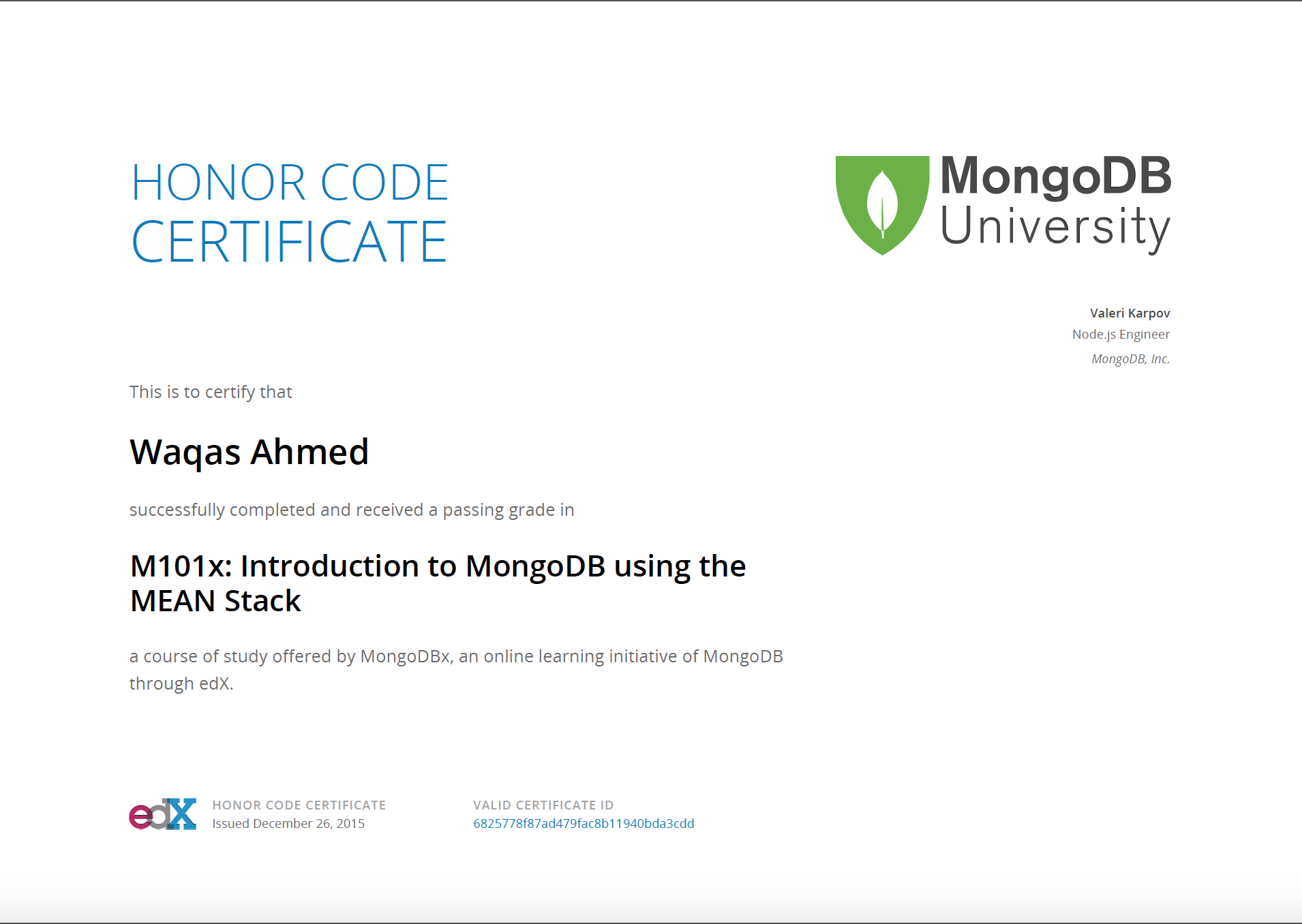 HONOR CODE CERTIFICATE

MongoDB University

Valeri Karpov
Node.js Engineer
MongoDB, Inc.

This is to certify that

Waqas Ahmed

successfully completed and received a passing grade in

M101x: Introduction to MongoDB using the MEAN Stack

a course of study offered by MongoDBx, an online learning initiative of MongoDB through edX.

edX

HONOR CODE CERTIFICATE
Issued December 26, 2015

VALID CERTIFICATE ID
6825778f87ad479fac8b11940bda3cdd